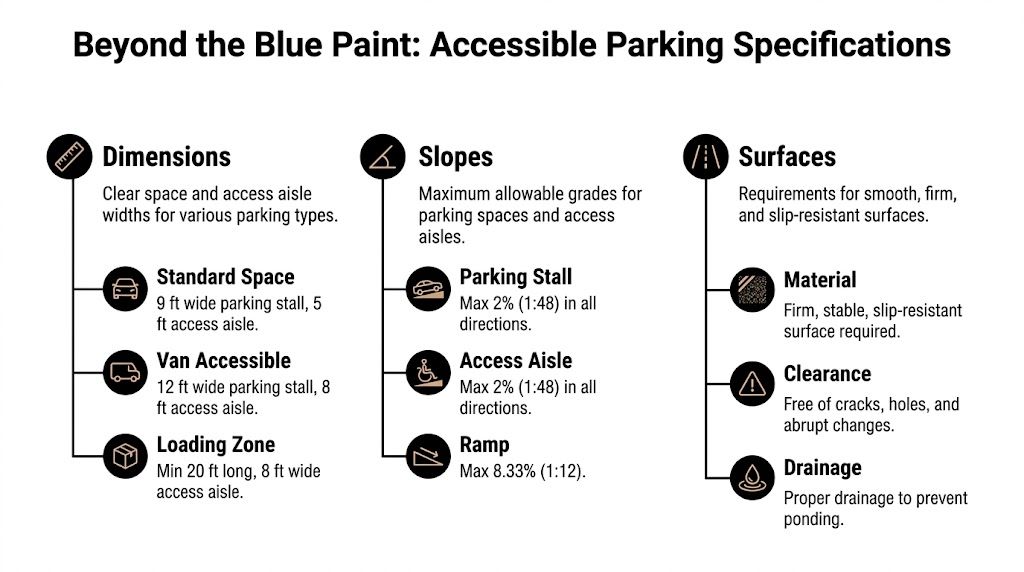 Beyond the Blue Paint: Accessible Parking Specifications

Dimensions

Clear space and access aisle widths for various parking types.

Standard Space
9 ft wide parking stall, 5 ft access aisle.

Van Accessible
12 ft wide parking stall, 8 ft access aisle.

Loading Zone
Min 20 ft long, 8 ft wide access aisle.

Slopes

Maximum allowable grades for parking spaces and access aisles.

Parking Stall
Max 2% (1:48) in all directions.

Access Aisle
Max 2% (1:48) in all directions.

Ramp
Max 8.33% (1:12).

Surfaces

Requirements for smooth, firm, and slip-resistant surfaces.

Material
Firm, stable, slip-resistant surface required.

Clearance
Free of cracks, holes, and abrupt changes.

Drainage
Proper drainage to prevent ponding.